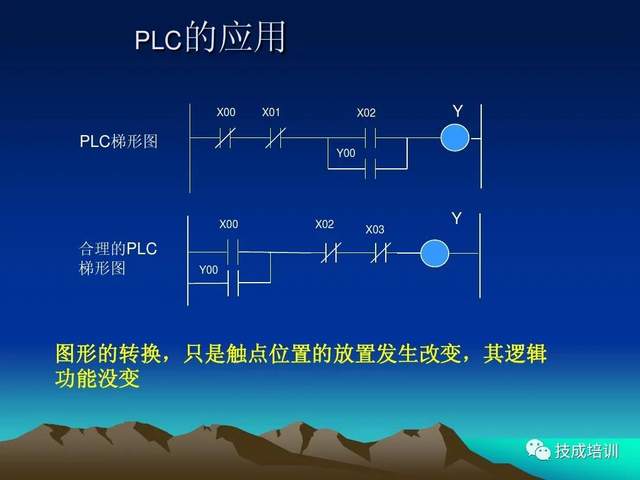 PLC的应用

PLC梯形图

X00 X01 X02 Y

Y00

合理的PLC梯形图

X00 X02 X03 Y

Y00

图形的转换，只是触点位置的放置发生改变，其逻辑功能没变

技成培训